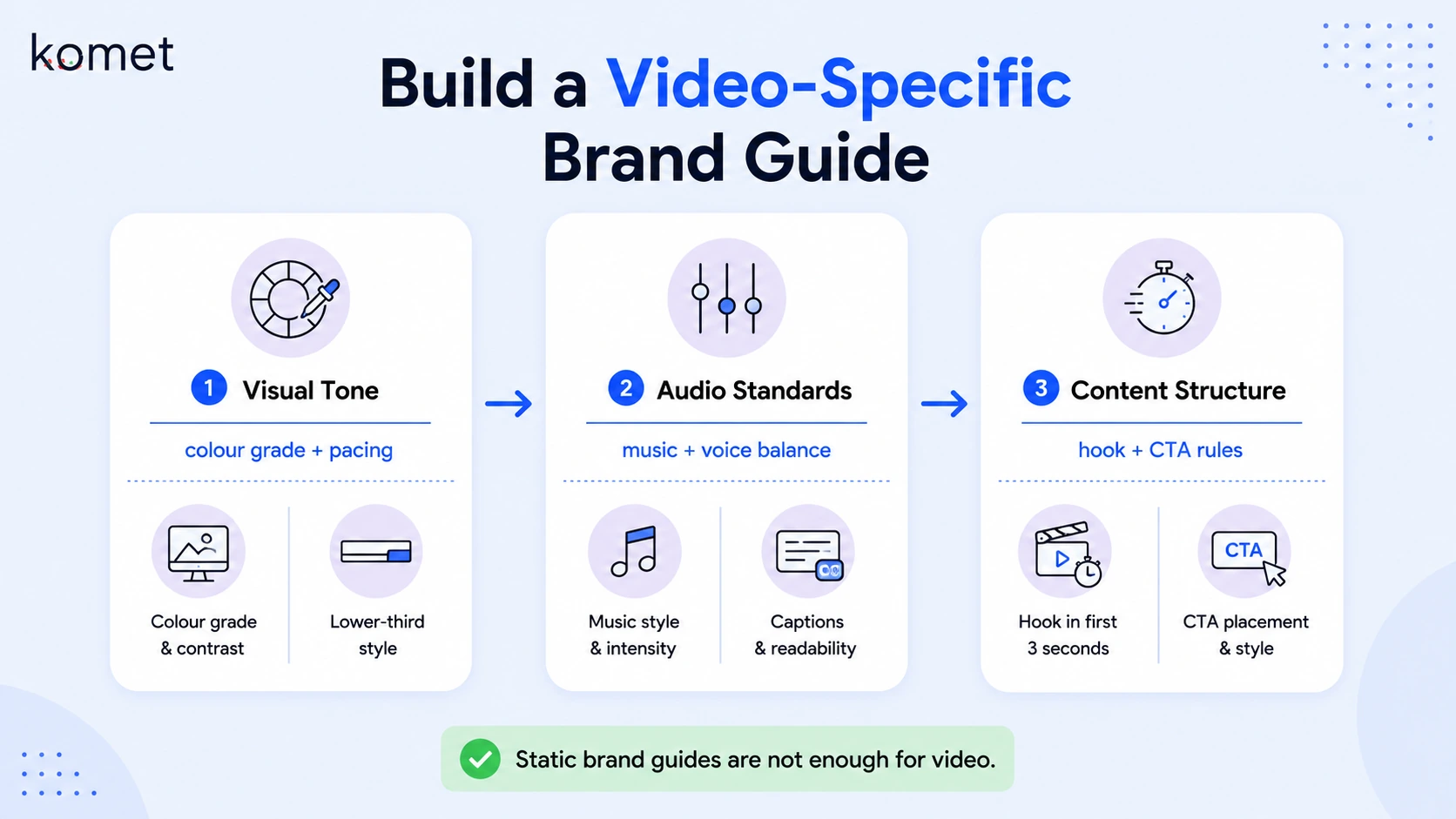 komet

Build a Video-Specific Brand Guide

1 Visual Tone

colour grade + pacing

Colour grade & contrast

Lower-third style

2 Audio Standards

music + voice balance

Music style & intensity

Captions & readability

3 Content Structure

hook + CTA rules

Hook in first 3 seconds

CTA

CTA placement & style

Static brand guides are not enough for video.